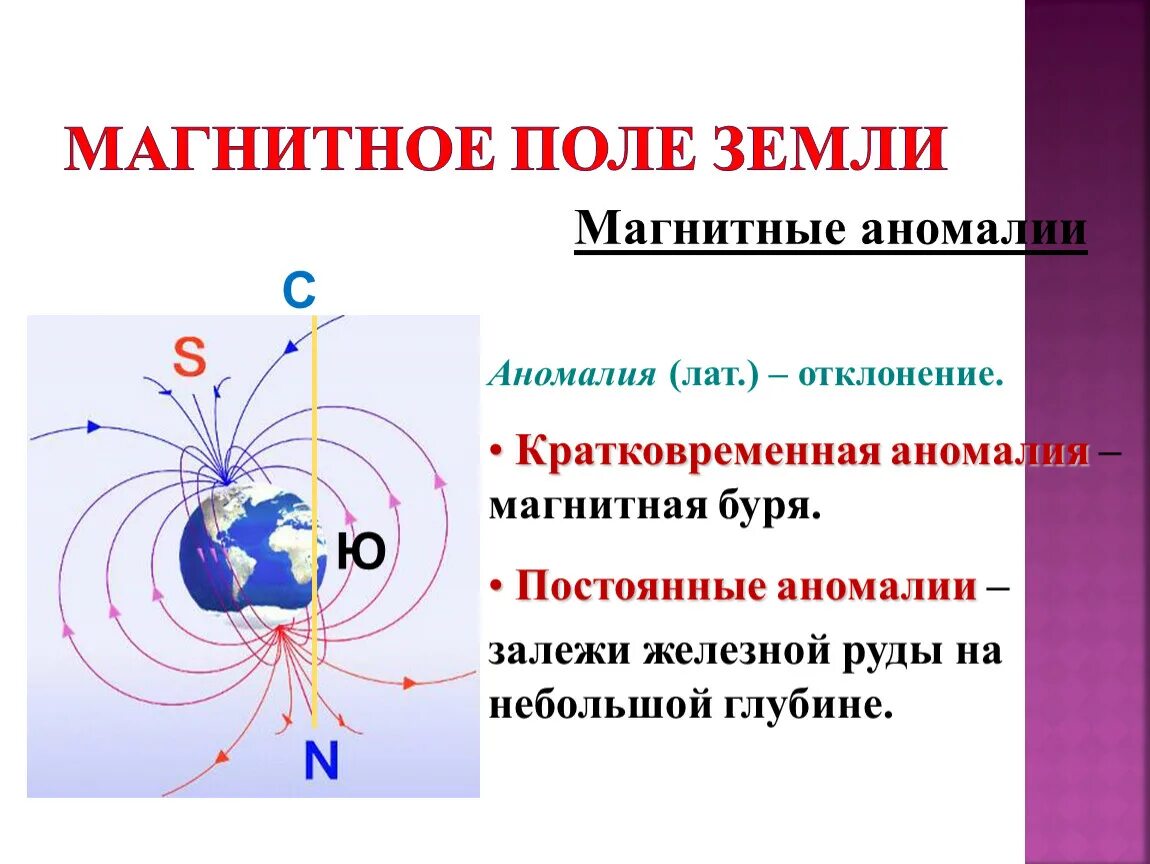 МАГНИТНОЕ ПОЛЕ ЗЕМЛИ

Магнитные аномалии

С

S

Ю

N

Аномалия (лат.) – отклонение.

• Кратковременная аномалия – магнитная буря.

• Постоянные аномалии – залежи железной руды на небольшой глубине.